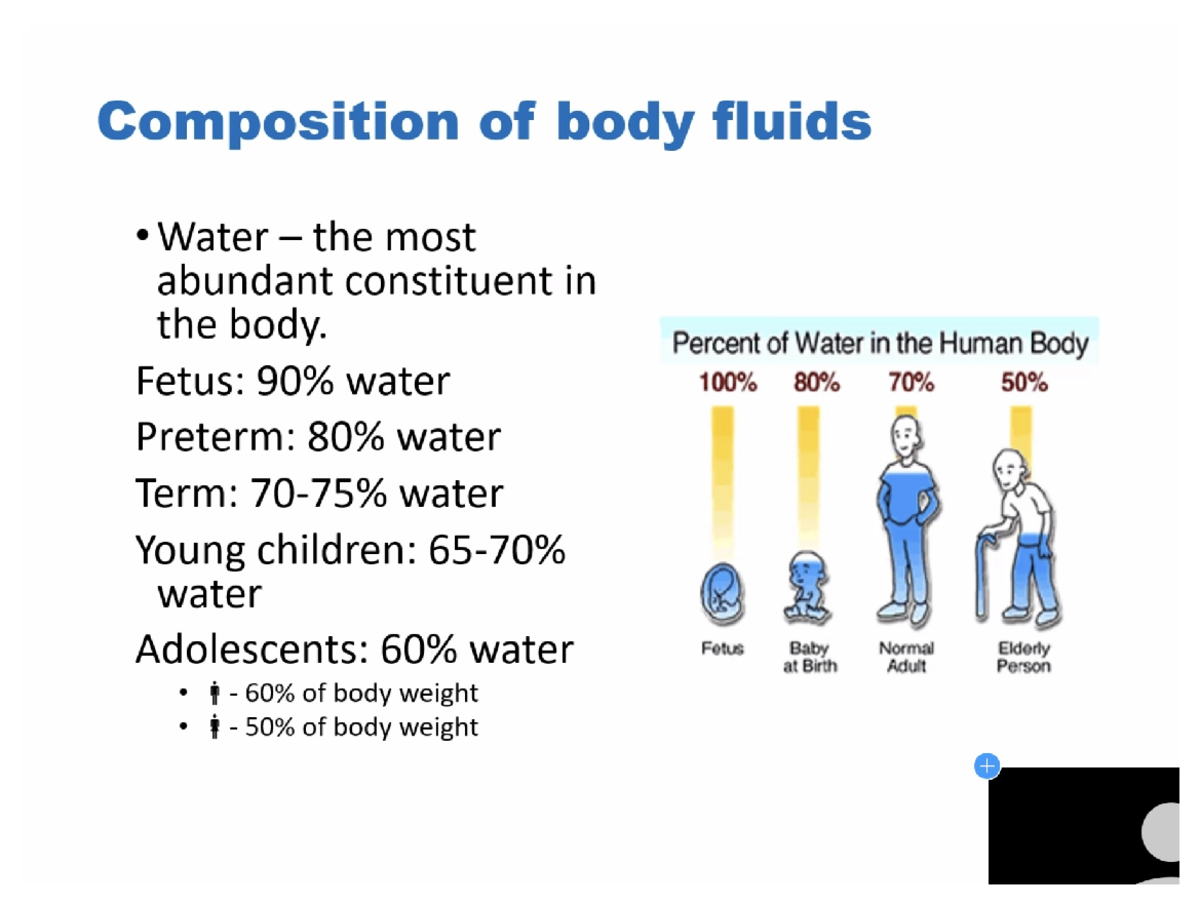 Composition of body fluids

• Water – the most abundant constituent in the body.

Fetus: 90% water

Preterm: 80% water

Term: 70-75% water

Young children: 65-70% water

Adolescents: 60% water

• - 60% of body weight
• - 50% of body weight

Percent of Water in the Human Body

100% 80% 70% 50%

Fetus

Baby at Birth

Normal Adult

Elderly Person